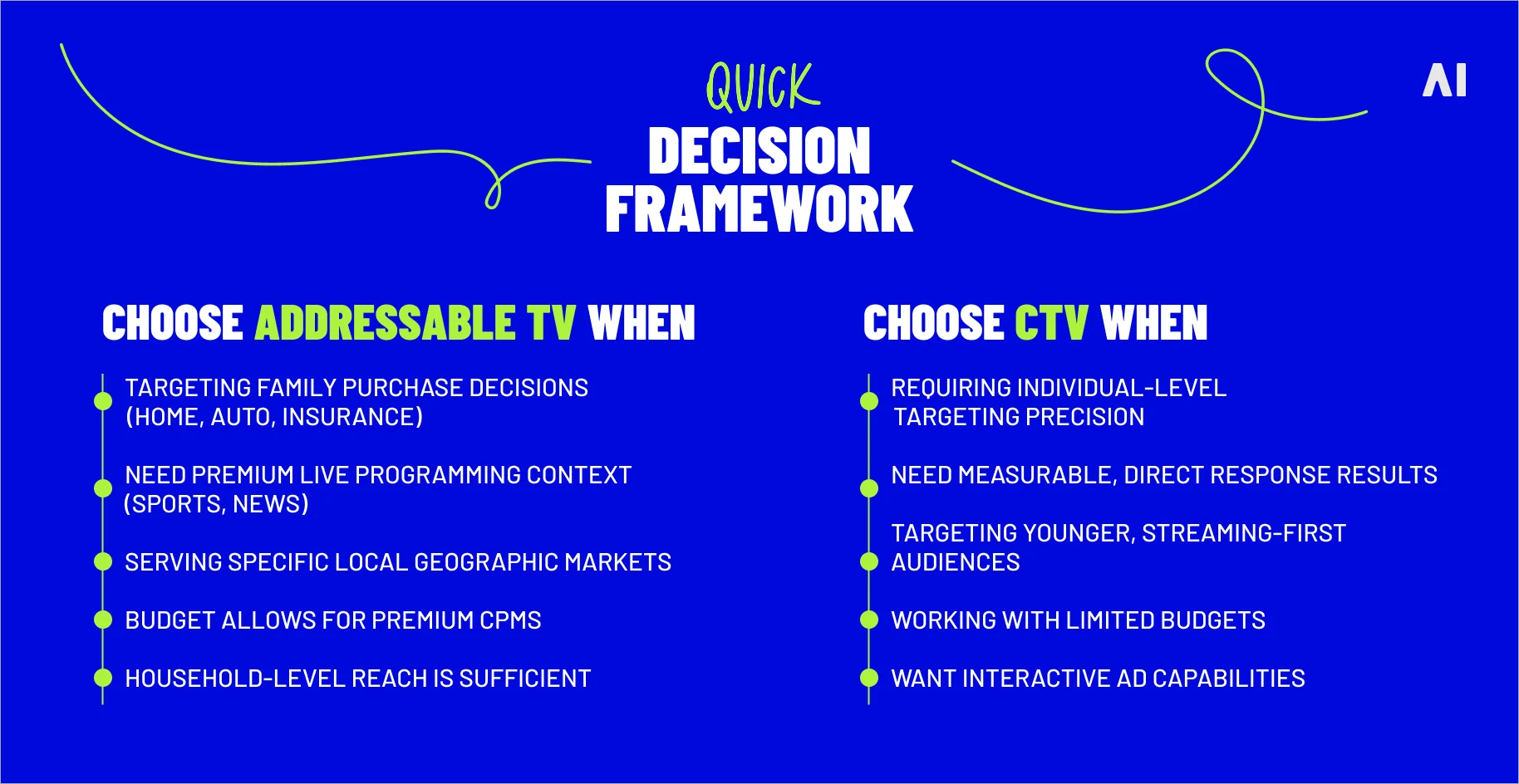 QUICK
DECISION FRAMEWORK

AI

CHOOSE ADDRESSABLE TV WHEN

TARGETING FAMILY PURCHASE DECISIONS (HOME, AUTO, INSURANCE)

NEED PREMIUM LIVE PROGRAMMING CONTEXT (SPORTS, NEWS)

SERVING SPECIFIC LOCAL GEOGRAPHIC MARKETS

BUDGET ALLOWS FOR PREMIUM CPMS

HOUSEHOLD-LEVEL REACH IS SUFFICIENT

CHOOSE CTV WHEN

REQUIRING INDIVIDUAL-LEVEL TARGETING PRECISION

NEED MEASURABLE, DIRECT RESPONSE RESULTS

TARGETING YOUNGER, STREAMING-FIRST AUDIENCES

WORKING WITH LIMITED BUDGETS

WANT INTERACTIVE AD CAPABILITIES